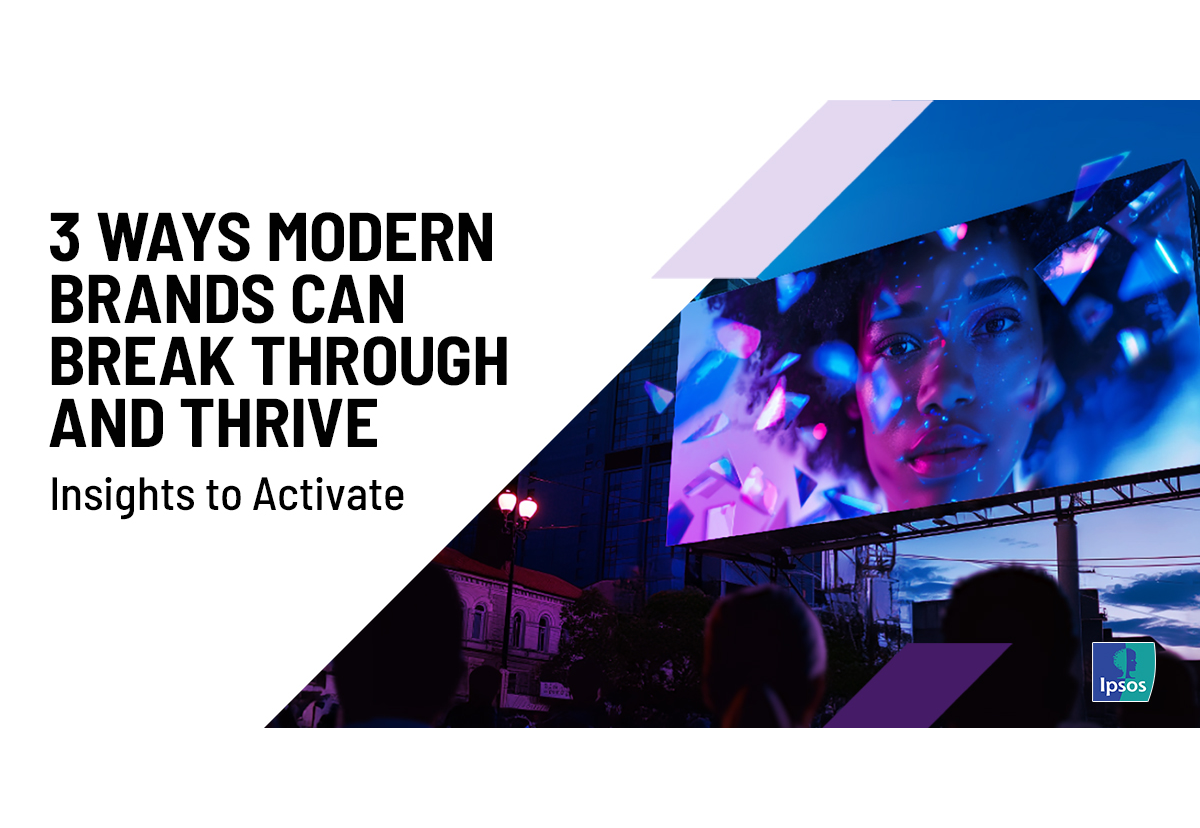 3 WAYS MODERN BRANDS CAN BREAK THROUGH AND THRIVE

Insights to Activate

Ipsos